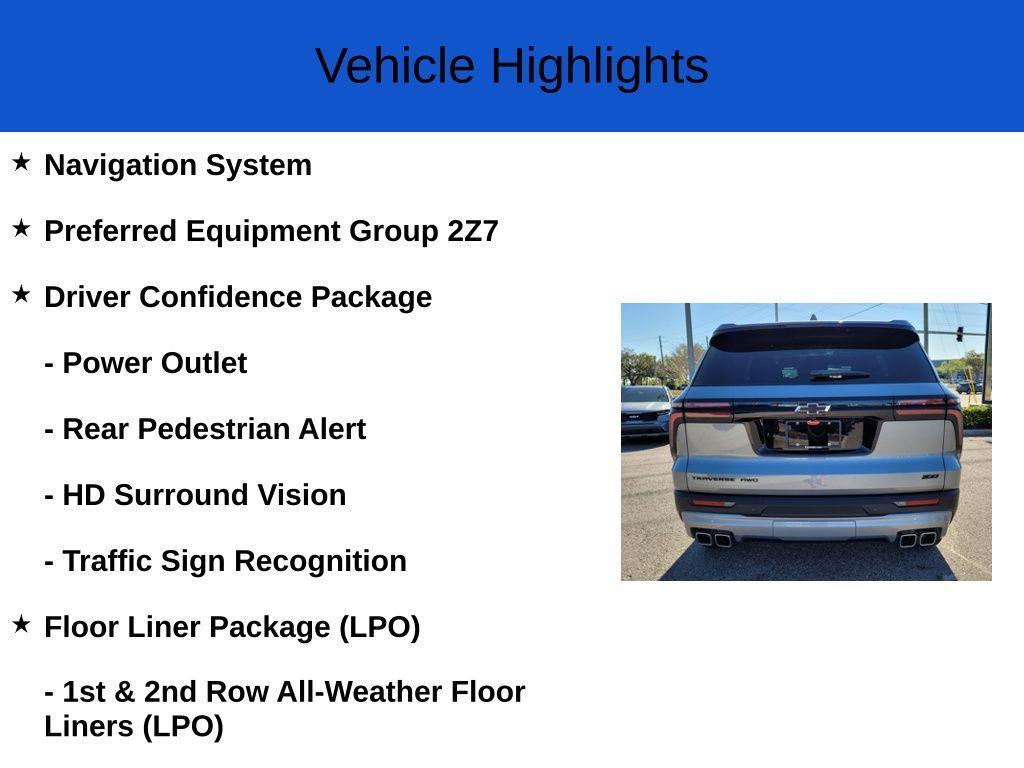 Vehicle Highlights

★ Navigation System

★ Preferred Equipment Group 2Z7

★ Driver Confidence Package

- Power Outlet

- Rear Pedestrian Alert

- HD Surround Vision

- Traffic Sign Recognition

★ Floor Liner Package (LPO)

- 1st & 2nd Row All-Weather Floor Liners (LPO)

TRAVERSE AWD